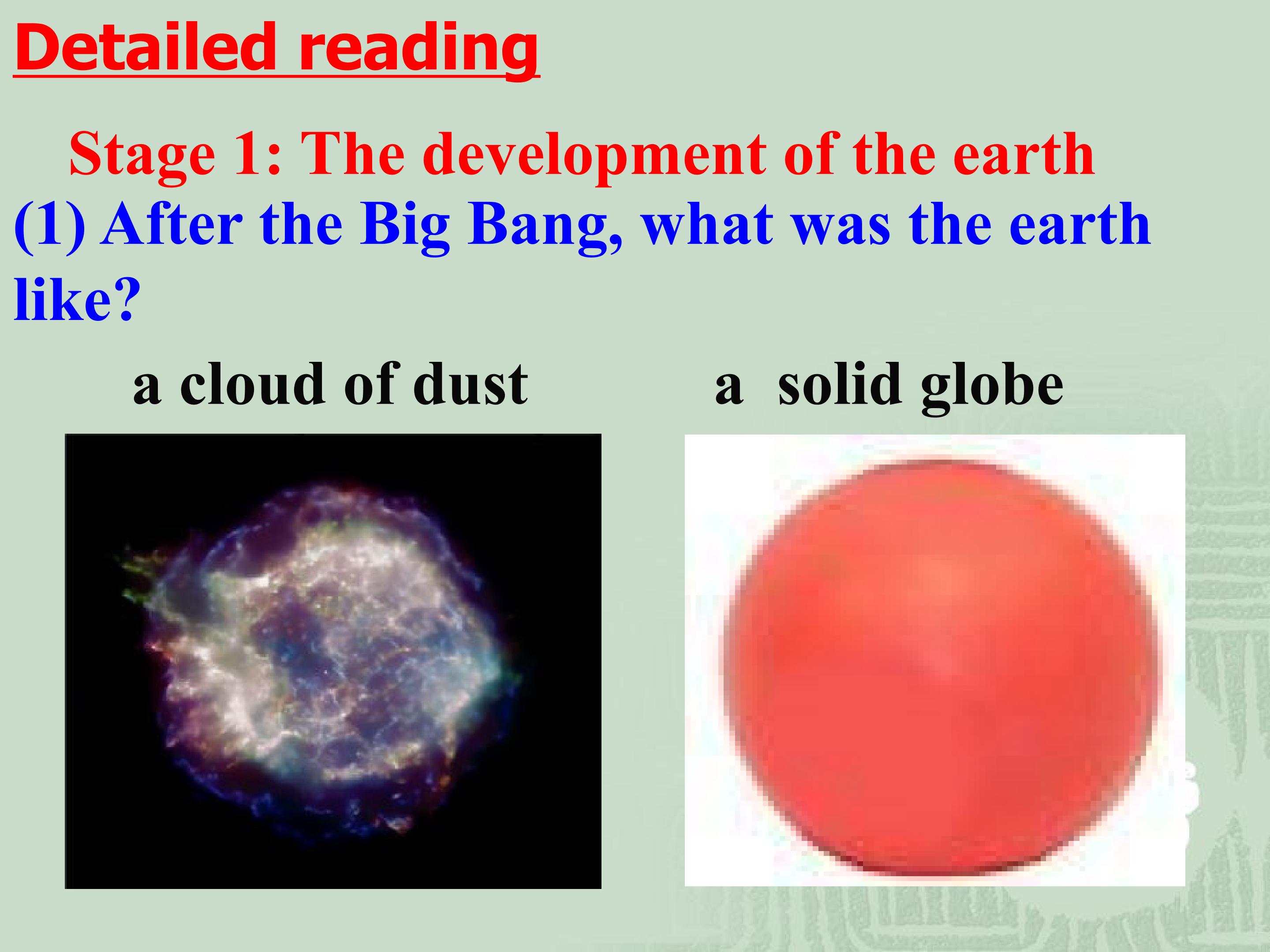 Detailed reading

Stage 1: The development of the earth

(1) After the Big Bang, what was the earth like?

a cloud of dust

a solid globe